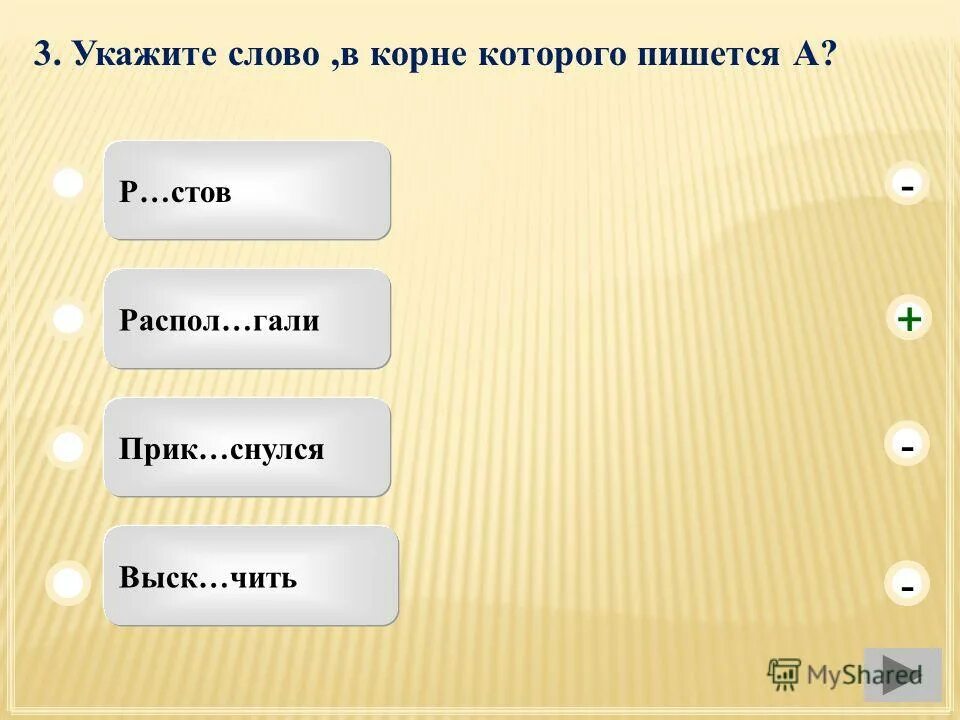 3. Укажите слово ,в корне которого пишется А?

Р…стов

-

Распол…гали

+

Прик…снулся

-

Выск…чить

-

MyShared